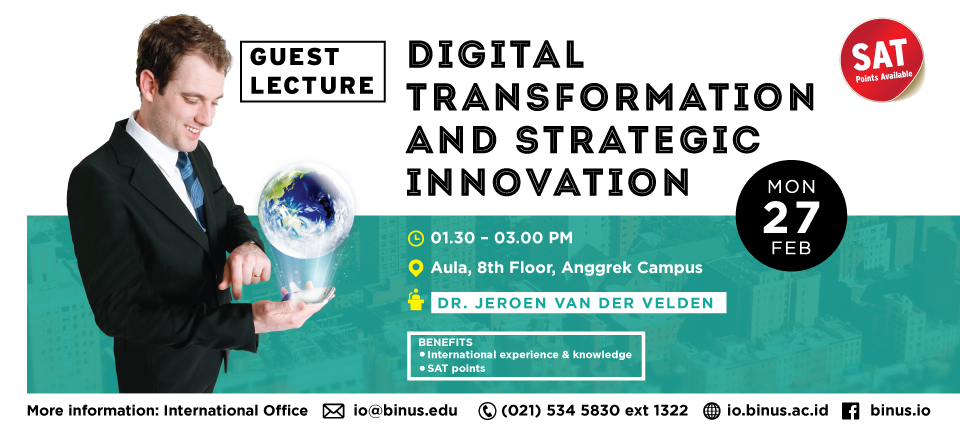 GUEST LECTURE

DIGITAL TRANSFORMATION AND STRATEGIC INNOVATION

SAT
Points Available

MON
27
FEB

01.30 – 03.00 PM

Aula, 8th Floor, Anggrek Campus

DR. JEROEN VAN DER VELDEN

BENEFITS
• International experience & knowledge
• SAT points

More information: International Office io@binus.edu (021) 534 5830 ext 1322 io.binus.ac.id binus.io